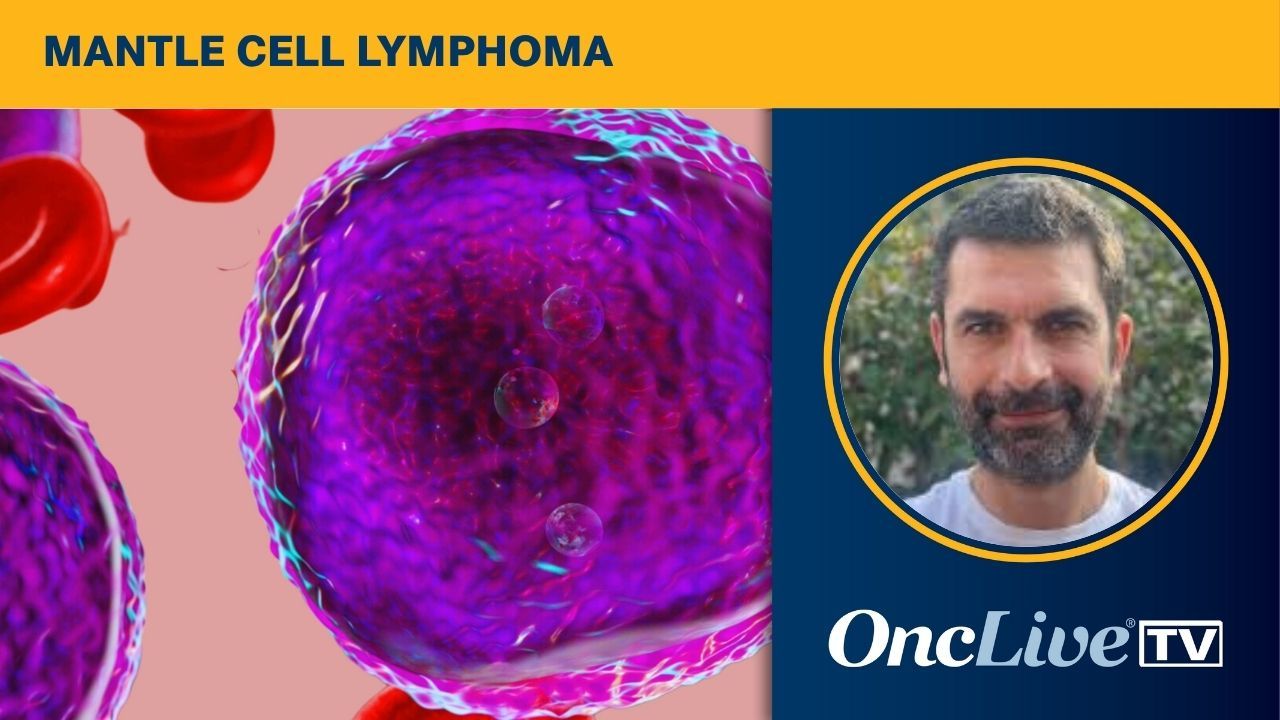 MANTLE CELL LYMPHOMA

OncLive® TV